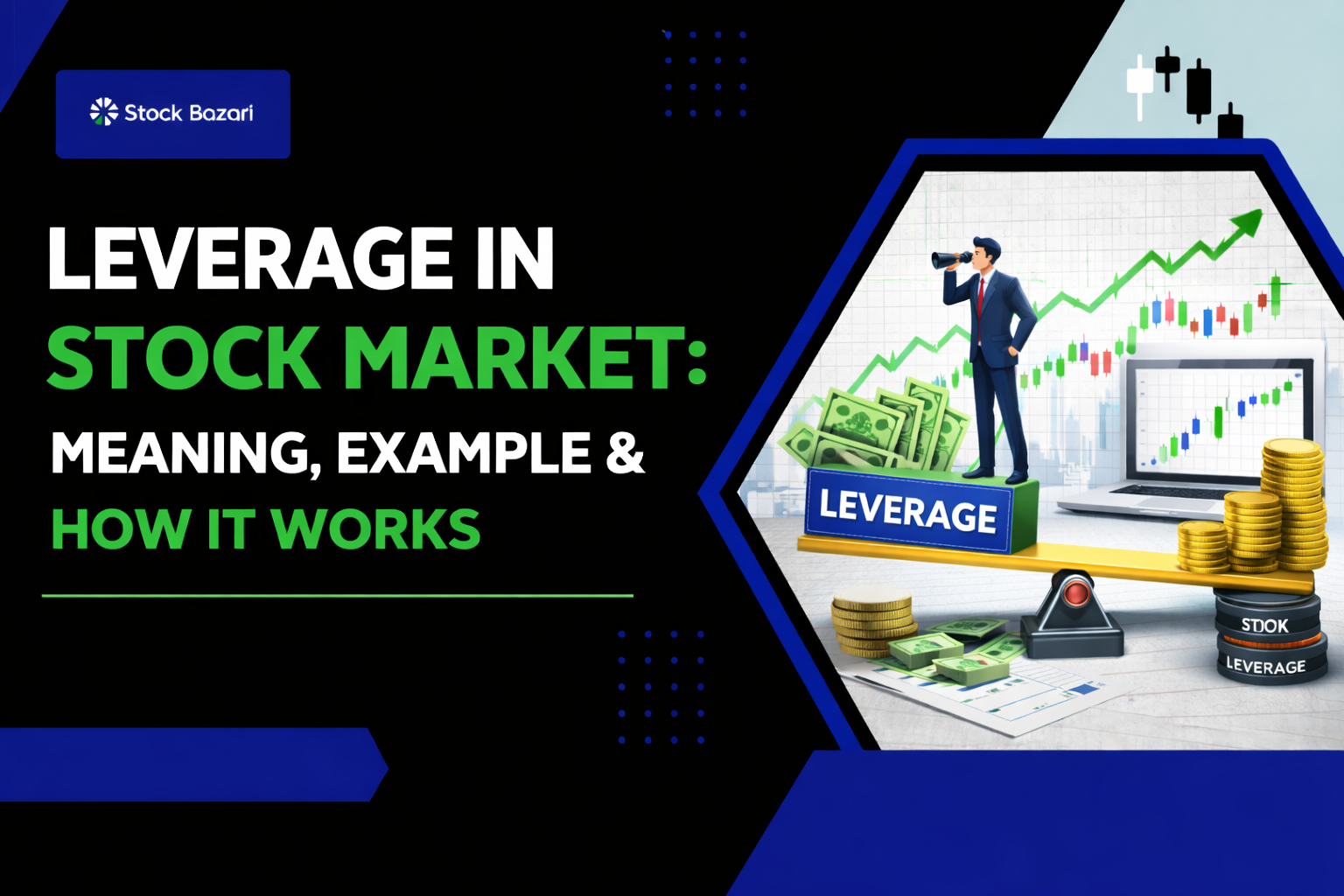 Stock Bazari

LEVERAGE IN STOCK MARKET: MEANING, EXAMPLE & HOW IT WORKS

LEVERAGE

STOOK

LEVERAGE